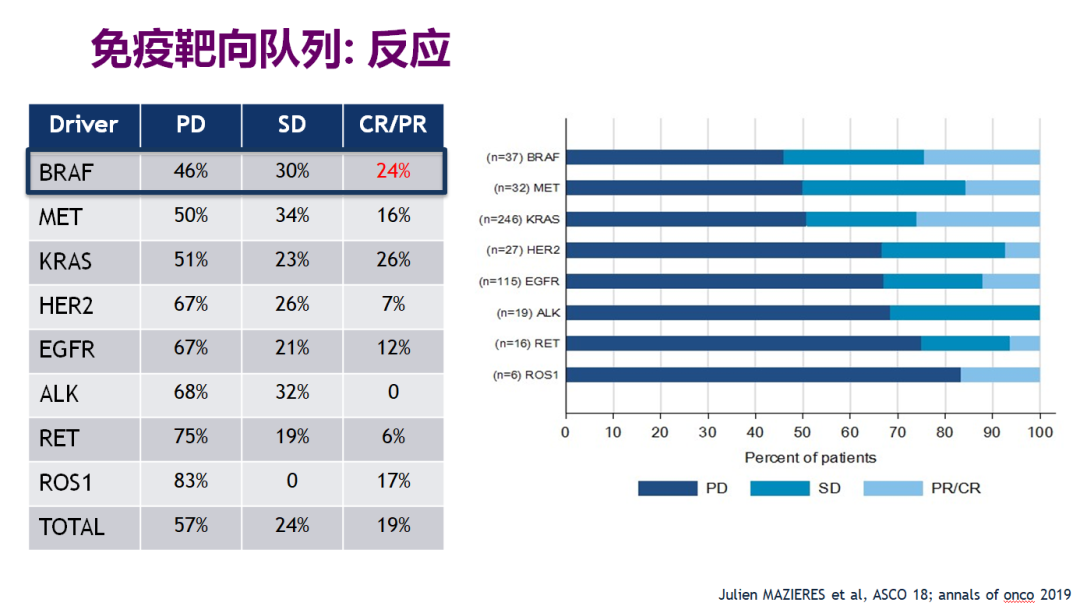 免疫靶向队列: 反应

| Driver | PD | SD | CR/PR |
|---|---|---|---|
| BRAF | 46% | 30% | 24% |
| MET | 50% | 34% | 16% |
| KRAS | 51% | 23% | 26% |
| HER2 | 67% | 26% | 7% |
| EGFR | 67% | 21% | 12% |
| ALK | 68% | 32% | 0 |
| RET | 75% | 19% | 6% |
| ROS1 | 83% | 0 | 17% |
| TOTAL | 57% | 24% | 19% |

(n=37) BRAF
(n=32) MET
(n=246) KRAS
(n=27) HER2
(n=115) EGFR
(n=19) ALK
(n=16) RET
(n=6) ROS1

0 10 20 30 40 50 60 70 80 90 100
Percent of patients

PD SD PR/CR

Julien MAZIERES et al, ASCO 18; annals of onco 2019